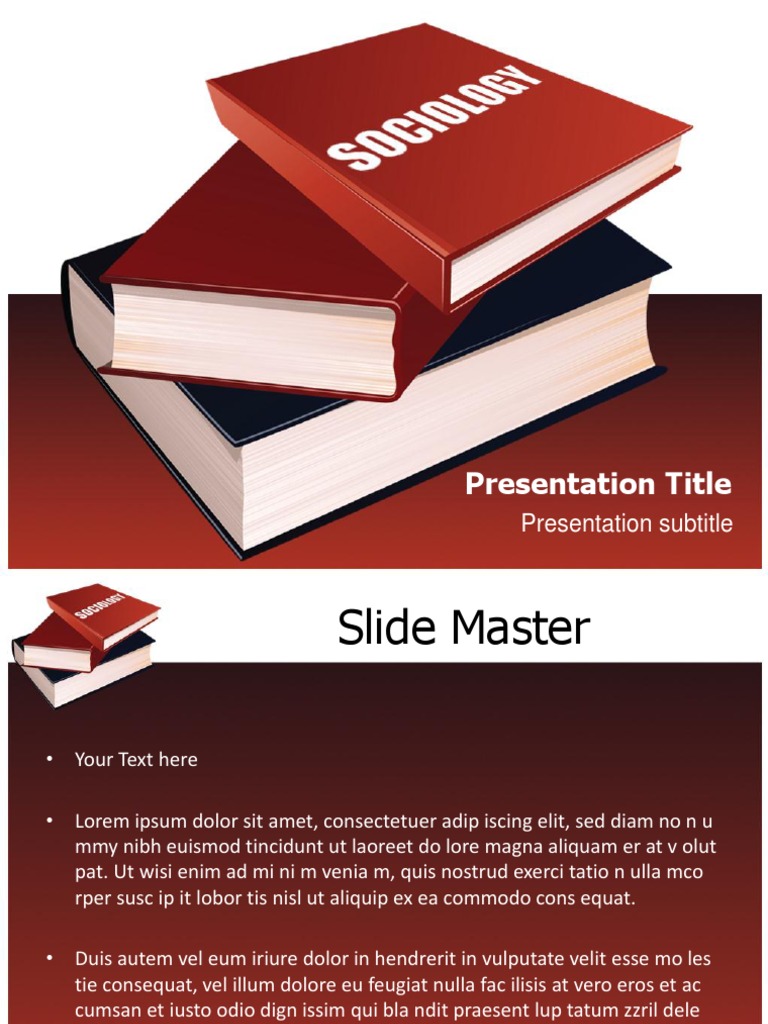 SOCIOLOGY

Presentation Title

Presentation subtitle

SOCIOLOGY

Slide Master

• Your Text here

• Lorem ipsum dolor sit amet, consectetuer adip iscing elit, sed diam no n u mmy nibh euismod tincidunt ut laoreet do lore magna aliquam er at v olut pat. Ut wisi enim ad mi ni m venia m, quis nostrud exerci tatio n ulla mco rper susc ip it lobor tis nisl ut aliquip ex ea commodo cons equat.

• Duis autem vel eum iriure dolor in hendrerit in vulputate velit esse mo les tie consequat, vel illum dolore eu feugiat nulla fac ilisis at vero eros et ac cumsan et iusto odio dign issim qui bla ndit praesent lup tatum zzril dele